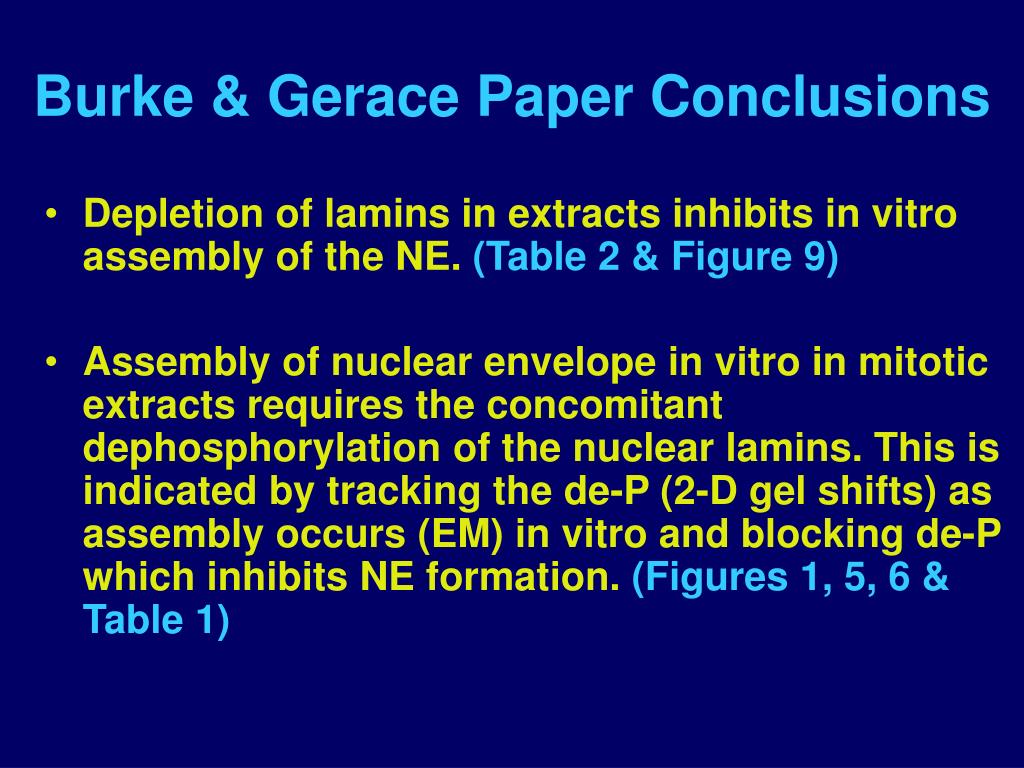 Burke & Gerace Paper Conclusions

• Depletion of lamins in extracts inhibits in vitro assembly of the NE. (Table 2 & Figure 9)

• Assembly of nuclear envelope in vitro in mitotic extracts requires the concomitant dephosphorylation of the nuclear lamins. This is indicated by tracking the de-P (2-D gel shifts) as assembly occurs (EM) in vitro and blocking de-P which inhibits NE formation. (Figures 1, 5, 6 & Table 1)